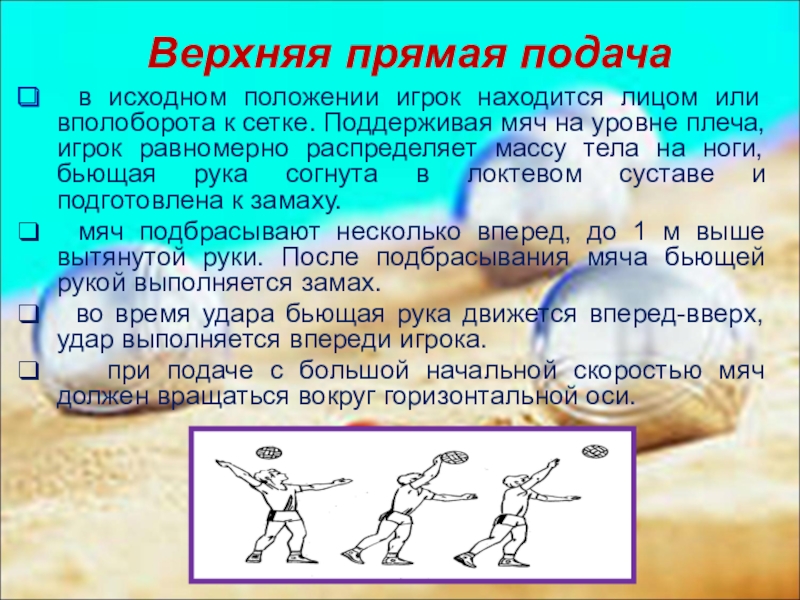 Верхняя прямая подача

❑ в исходном положении игрок находится лицом или вполоборота к сетке. Поддерживая мяч на уровне плеча, игрок равномерно распределяет массу тела на ноги, бьющая рука согнута в локтевом суставе и подготовлена к замаху.

❑ мяч подбрасывают несколько вперед, до 1 м выше вытянутой руки. После подбрасывания мяча бьющей рукой выполняется замах.

❑ во время удара бьющая рука движется вперед-вверх, удар выполняется впереди игрока.

❑ при подаче с большой начальной скоростью мяч должен вращаться вокруг горизонтальной оси.